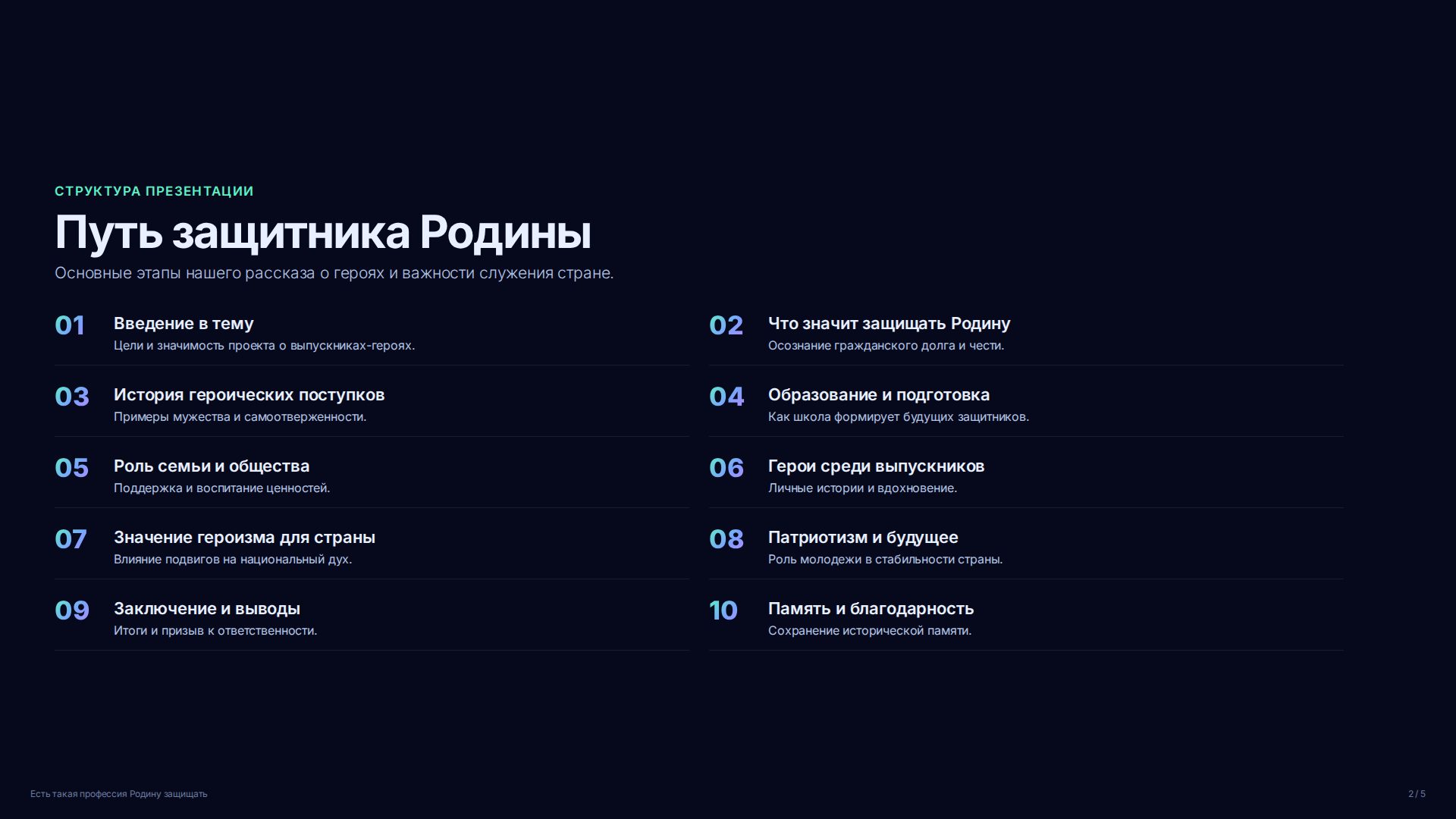 СТРУКТУРА ПРЕЗЕНТАЦИИ

Путь защитника Родины

Основные этапы нашего рассказа о героях и важности служения стране.

01 Введение в тему
Цели и значимость проекта о выпускниках-героях.

02 Что значит защищать Родину
Осознание гражданского долга и чести.

03 История героических поступков
Примеры мужества и самоотверженности.

04 Образование и подготовка
Как школа формирует будущих защитников.

05 Роль семьи и общества
Поддержка и воспитание ценностей.

06 Герои среди выпускников
Личные истории и вдохновение.

07 Значение героизма для страны
Влияние подвигов на национальный дух.

08 Патриотизм и будущее
Роль молодежи в стабильности страны.

09 Заключение и выводы
Итоги и призыв к ответственности.

10 Память и благодарность
Сохранение исторической памяти.

Есть такая профессия Родину защищать

2 / 5